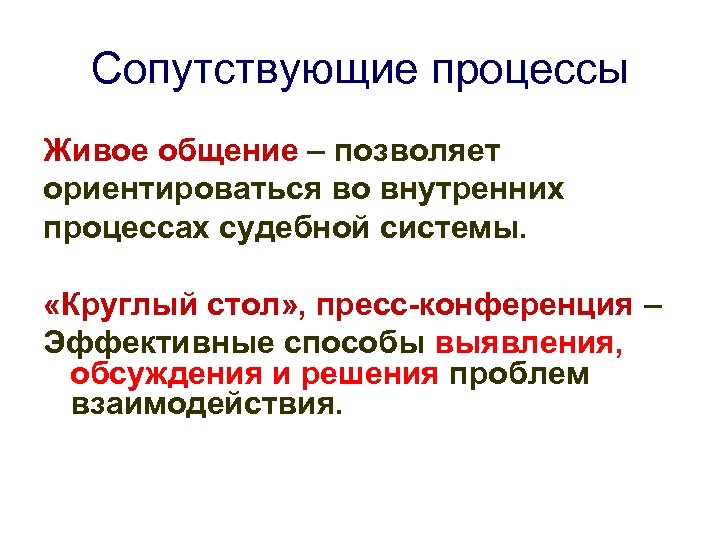 Сопутствующие процессы

Живое общение – позволяет ориентироваться во внутренних процессах судебной системы.

«Круглый стол», пресс-конференция – Эффективные способы выявления, обсуждения и решения проблем взаимодействия.